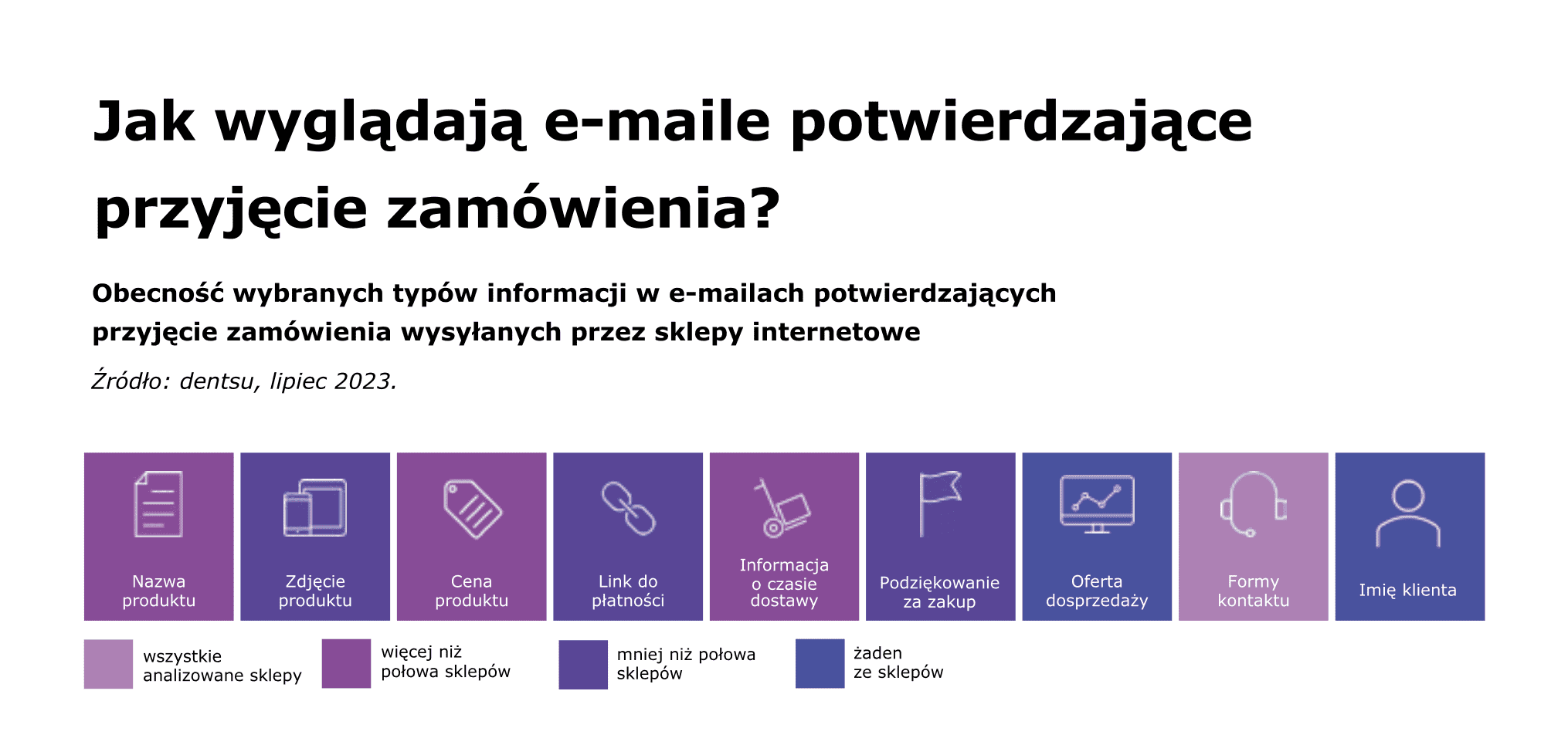 Jak wyglądają e-maile potwierdzające przyjęcie zamówienia?

Obecność wybranych typów informacji w e-mailach potwierdzających przyjęcie zamówienia wysyłanych przez sklepy internetowe

Źródło: dentsu, lipiec 2023.

Nazwa produktu

Zdjęcie produktu

Cena produktu

Link do płatności

Informacja o czasie dostawy

Podziękowanie za zakup

Oferta dosprzedaży

Formy kontaktu

Imię klienta

wszystkie analizowane sklepy

więcej niż połowa sklepów

mniej niż połowa sklepów

żaden ze sklepów